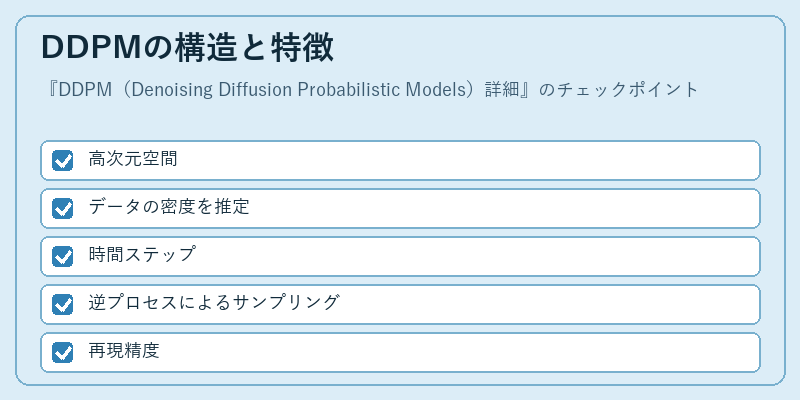 DDPMの構造と特徴

『DDPM（Denoising Diffusion Probabilistic Models）詳細』のチェックポイント

高次元空間

データの密度を推定

時間ステップ

逆プロセスによるサンプリング

再現精度